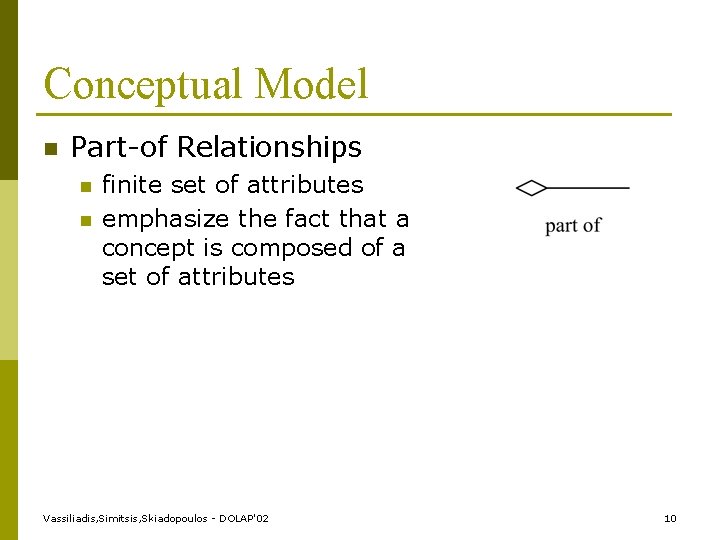 Conceptual Model

Part-of Relationships

finite set of attributes

emphasize the fact that a concept is composed of a set of attributes

part of

Vassiliadis,Simitsis,Skiadopoulos - DOLAP'02

10